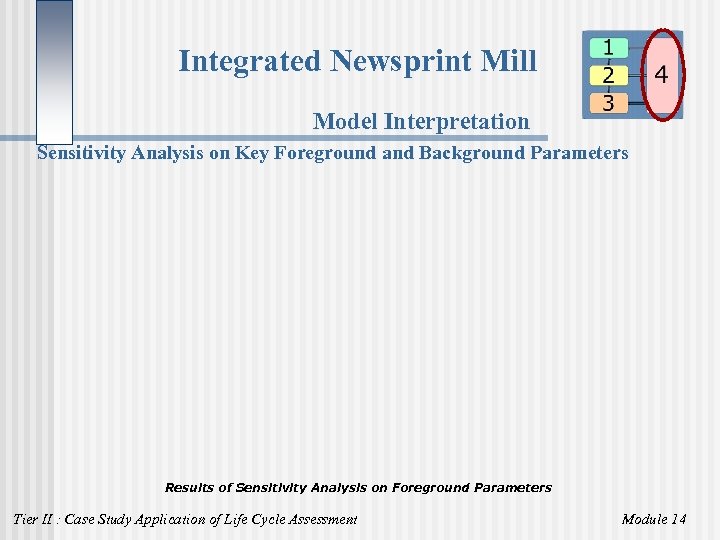 Integrated Newsprint Mill

1
2
3
4

Model Interpretation

Sensitivity Analysis on Key Foreground and Background Parameters

Results of Sensitivity Analysis on Foreground Parameters

Tier II : Case Study Application of Life Cycle Assessment

Module 14